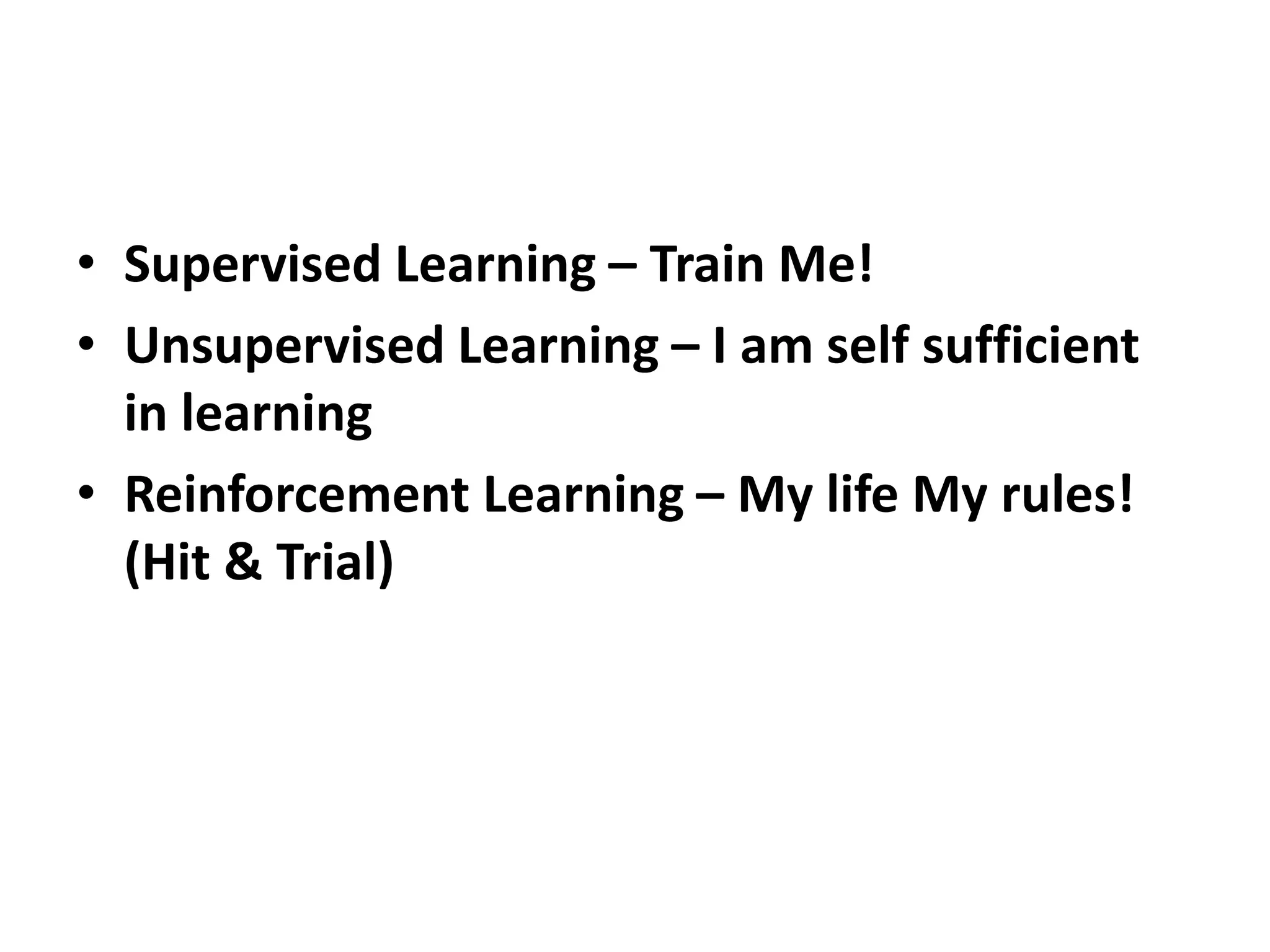 • Supervised Learning – Train Me!
• Unsupervised Learning – I am self sufficient in learning
• Reinforcement Learning – My life My rules! (Hit & Trial)